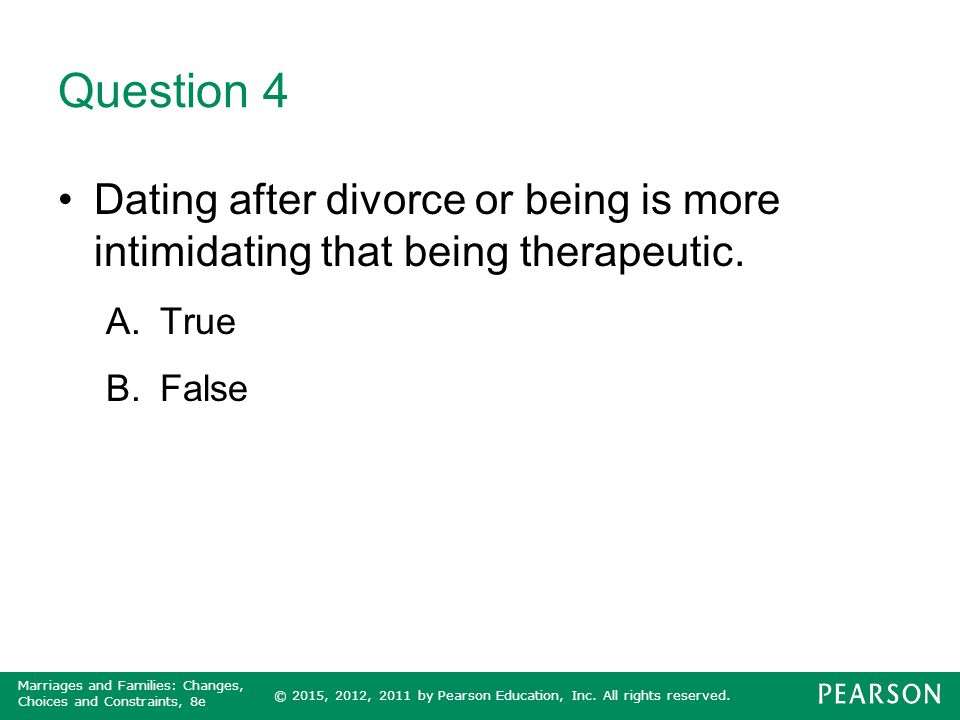 Question 4

• Dating after divorce or being is more intimidating that being therapeutic.

A. True

B. False

Marriages and Families: Changes, Choices and Constraints, 8e

© 2015, 2012, 2011 by Pearson Education, Inc. All rights reserved.

PEARSON